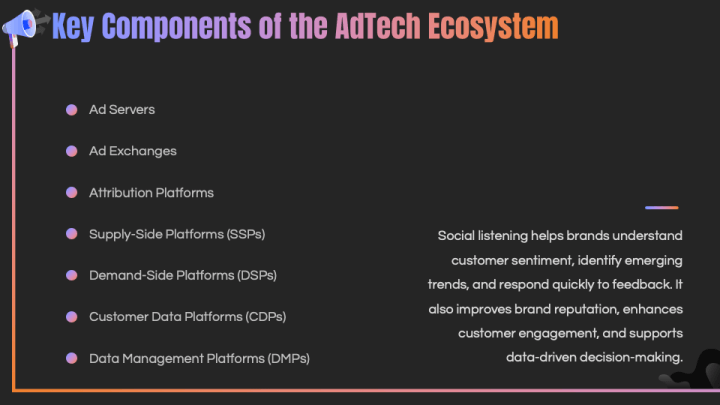 Key Components of the AdTech Ecosystem

Ad Servers

Ad Exchanges

Attribution Platforms

Supply-Side Platforms (SSPs)

Demand-Side Platforms (DSPs)

Customer Data Platforms (CDPs)

Data Management Platforms (DMPs)

Social listening helps brands understand customer sentiment, identify emerging trends, and respond quickly to feedback. It also improves brand reputation, enhances customer engagement, and supports data-driven decision-making.